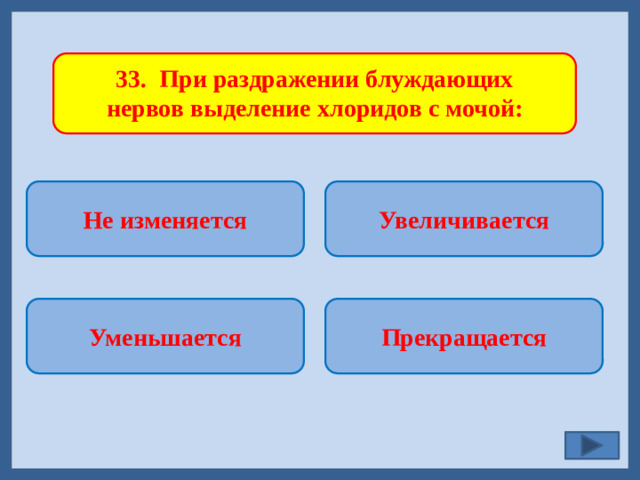 33. При раздражении блуждающих нервов выделение хлоридов с мочой:

Не изменяется

Увеличивается

Уменьшается

Прекращается